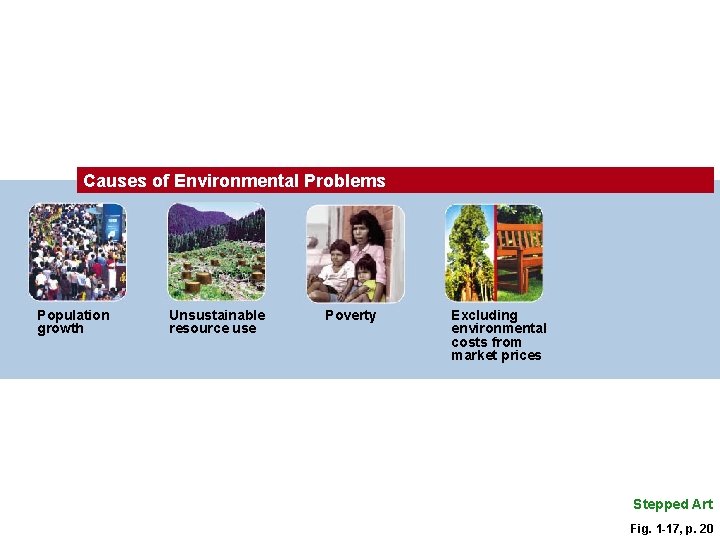 Causes of Environmental Problems

Population growth

Unsustainable resource use

Poverty

Excluding environmental costs from market prices

Stepped Art

Fig. 1-17, p. 20